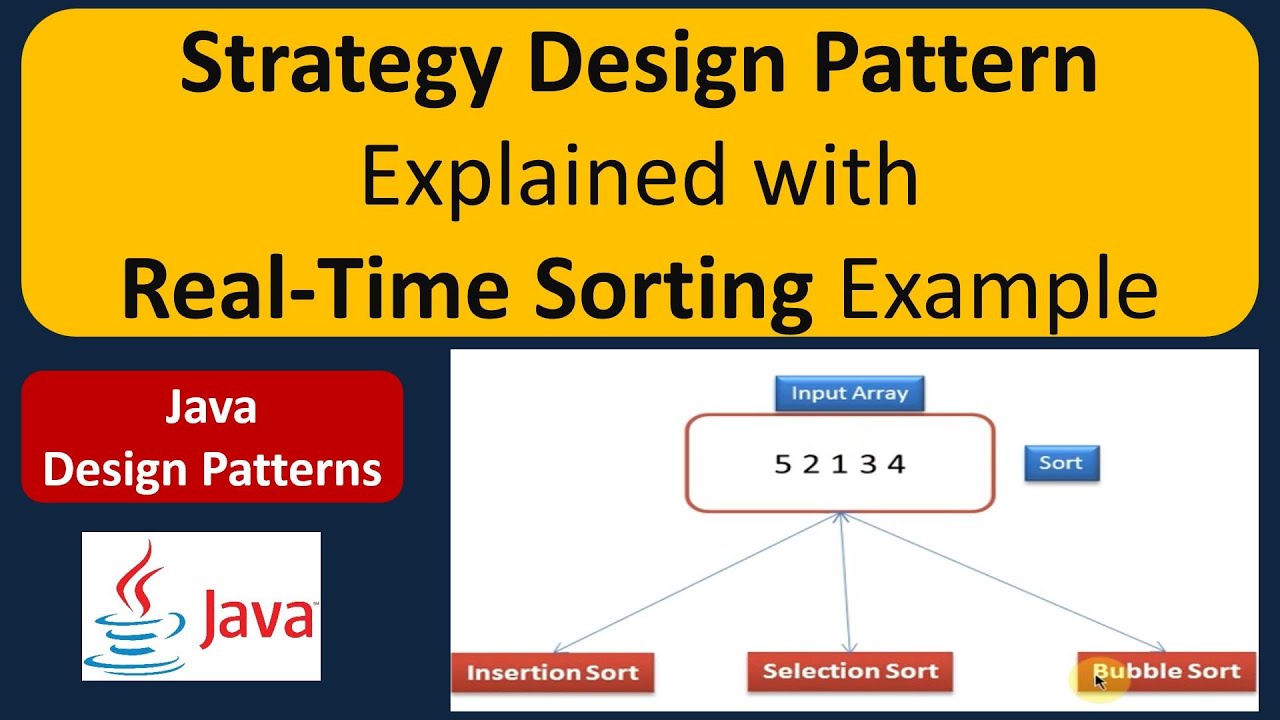 Strategy Design Pattern
Explained with
Real-Time Sorting Example

Java
Design Patterns

Java

Input Array

5 2 1 3 4

Sort

Insertion Sort

Selection Sort

Bubble Sort